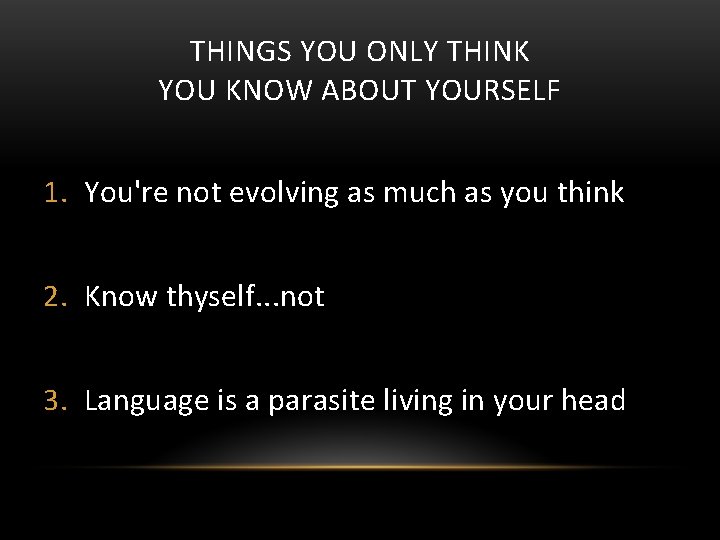 THINGS YOU ONLY THINK YOU KNOW ABOUT YOURSELF

1. You're not evolving as much as you think

2. Know thyself...not

3. Language is a parasite living in your head